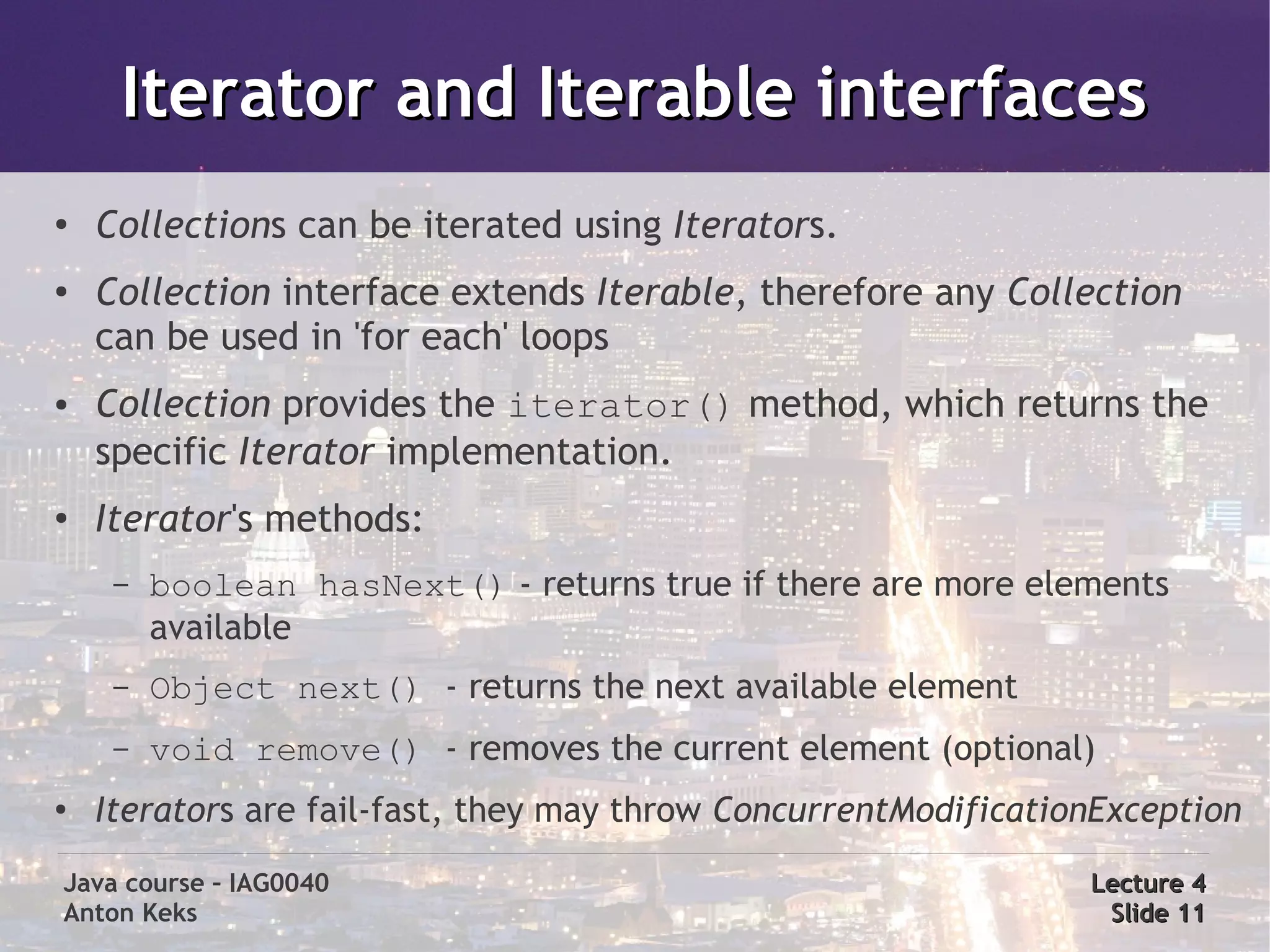 Iterator and Iterable interfaces

• Collections can be iterated using Iterators.

• Collection interface extends Iterable, therefore any Collection can be used in 'for each' loops

• Collection provides the iterator() method, which returns the specific Iterator implementation.

• Iterator's methods:

– boolean hasNext() - returns true if there are more elements available

– Object next() - returns the next available element

– void remove() - removes the current element (optional)

• Iterators are fail-fast, they may throw ConcurrentModificationException

Java course – IAG0040
Anton Keks

Lecture 4
Slide 11